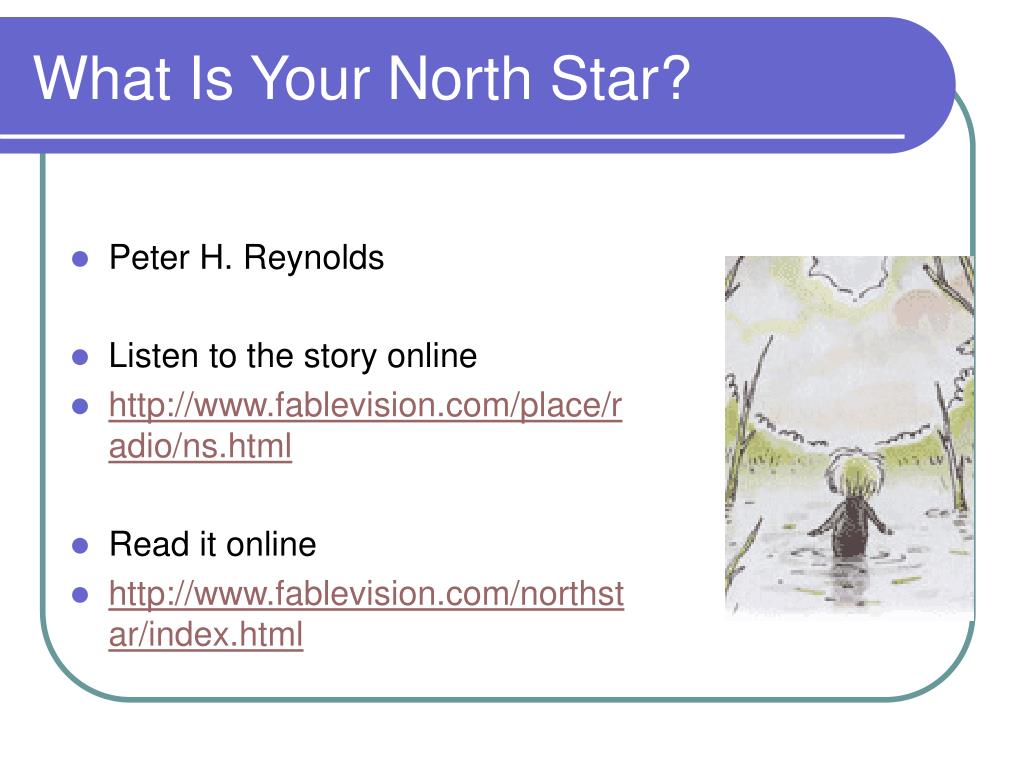 What Is Your North Star?

- Peter H. Reynolds

- Listen to the story online
- http://www.fablevision.com/place/radio/ns.html

- Read it online
- http://www.fablevision.com/northstar/index.html